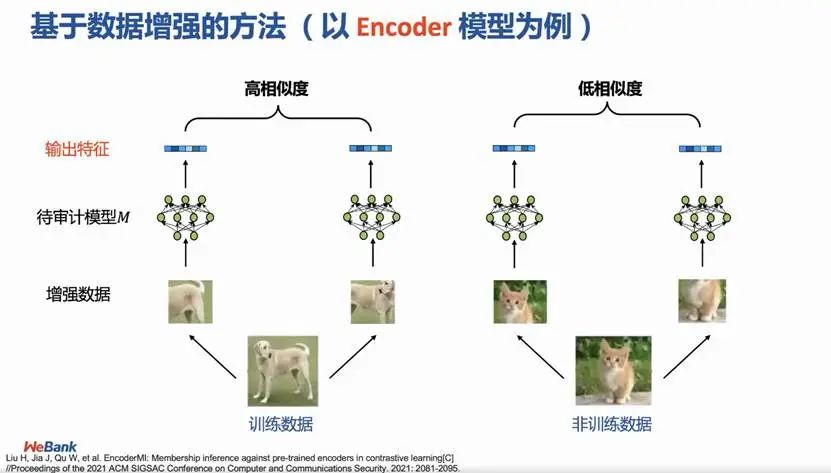 基于数据增强的方法（以 Encoder 模型为例）

高相似度

低相似度

输出特征

待审计模型$M$

增强数据

训练数据

非训练数据

WeBank

Liu H, Jia J, Qu W, et al. EncoderMI: Membership inference against pre-trained encoders in contrastive learning[C] //Proceedings of the 2021 ACM SIGSAC Conference on Computer and Communications Security. 2021: 2081-2095.